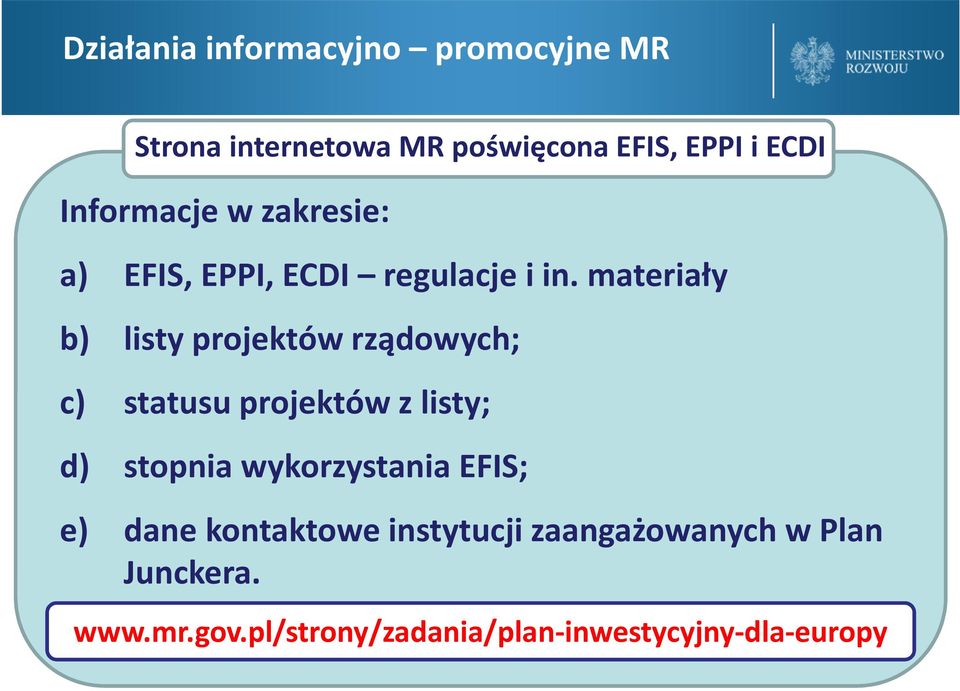 Działania informacyjno – promocyjne MR

MINISTERSTWO ROZWOJU

Strona internetowa MR poświęcona EFIS, EPPI i ECDI

Informacje w zakresie:

a) EFIS, EPPI, ECDI – regulacje i in. materiały

b) listy projektów rządowych;

c) statusu projektów z listy;

d) stopnia wykorzystania EFIS;

e) dane kontaktowe instytucji zaangażowanych w Plan Junckera.

www.mr.gov.pl/strony/zadania/plan-inwestycyjny-dla-europy